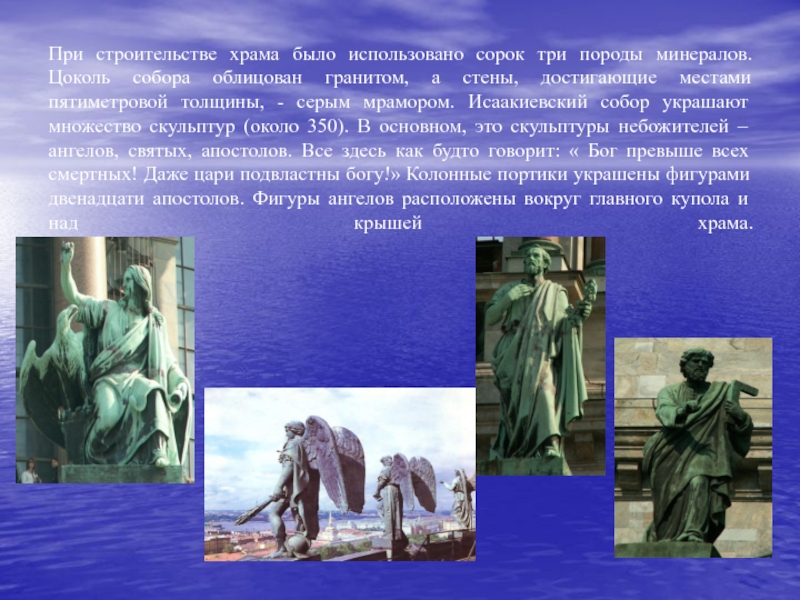 При строительстве храма было использовано сорок три породы минералов. Цоколь собора облицован гранитом, а стены, достигающие местами пятиметровой толщины, - серым мрамором. Исаакиевский собор украшают множество скульптур (около 350). В основном, это скульптуры небожителей – ангелов, святых, апостолов. Все здесь как будто говорит: « Бог превыше всех смертных! Даже цари подвластны богу!» Колонные портики украшены фигурами двенадцати апостолов. Фигуры ангелов расположены вокруг главного купола и над крышей храма.